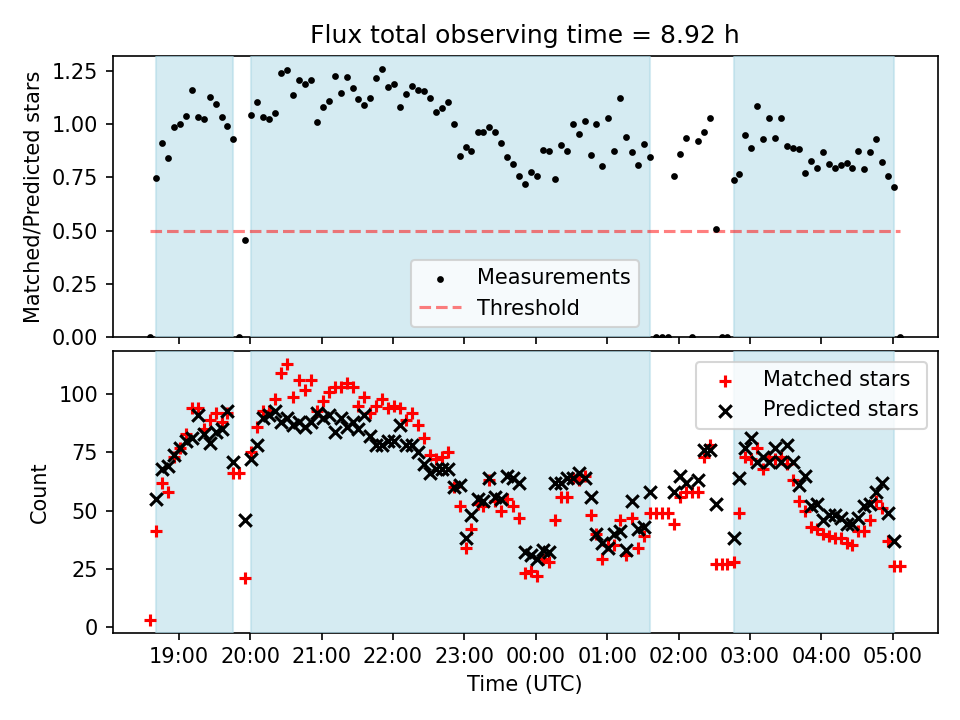 Flux total observing time = 8.92 h

Matched/Predicted stars

1.25
1.00
0.75
0.50
0.25
0.00

Measurements
Threshold

Count

100
75
50
25
0

Matched stars
Predicted stars

19:00 20:00 21:00 22:00 23:00 00:00 01:00 02:00 03:00 04:00 05:00

Time (UTC)